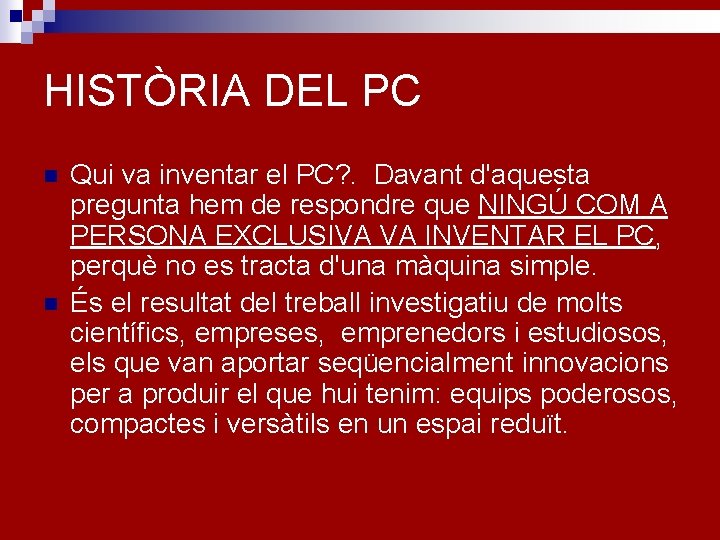 HISTÒRIA DEL PC

Qui va inventar el PC?. Davant d'aquesta pregunta hem de respondre que NINGÚ COM A PERSONA EXCLUSIVA VA INVENTAR EL PC, perquè no es tracta d'una màquina simple.

És el resultat del treball investigatiu de molts científics, empreses, emprenedors i estudiosos, els que van aportar seqüencialment innovacions per a produir el que hui tenim: equips poderosos, compactes i versàtils en un espai reduït.